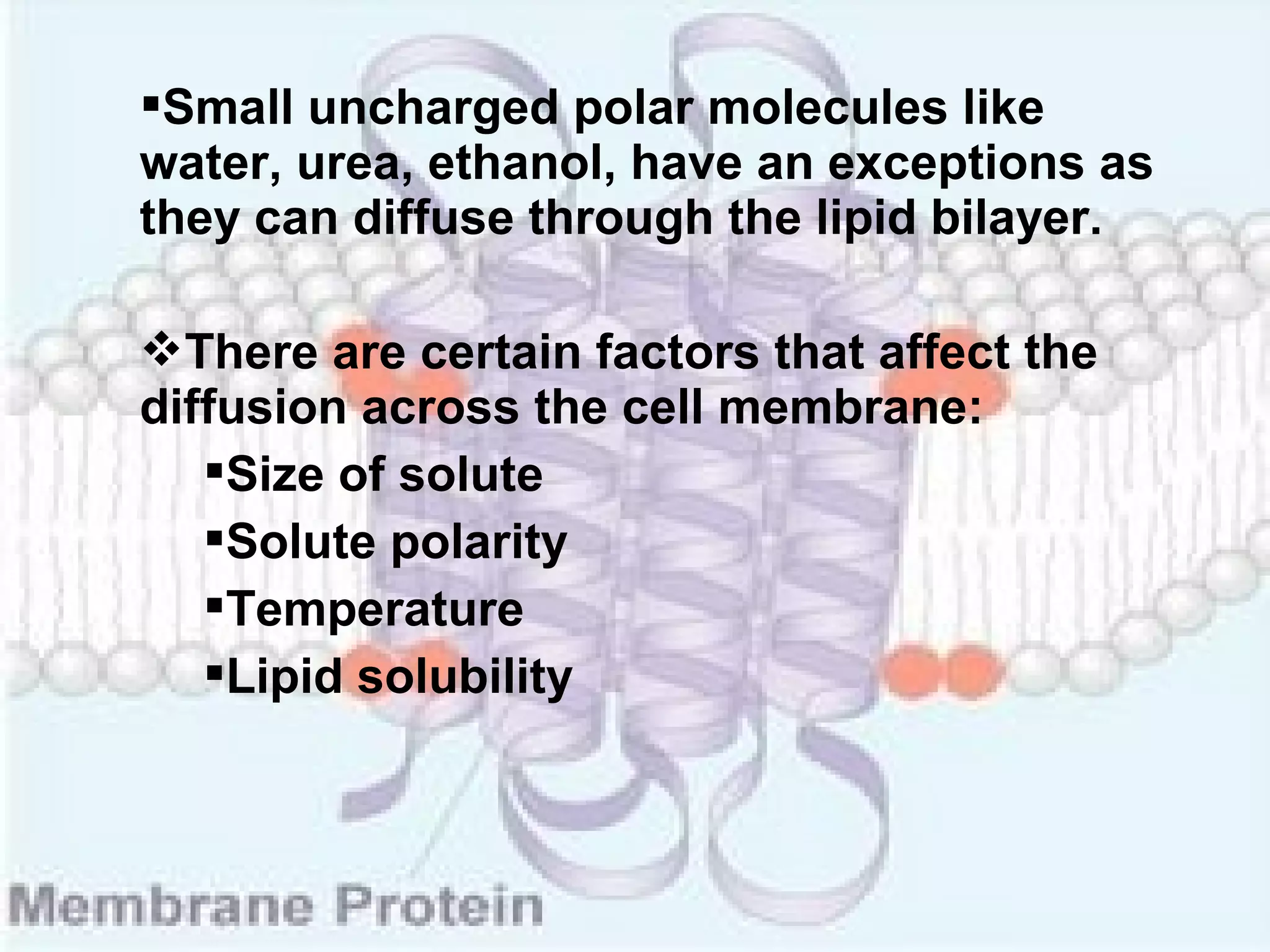 ▪Small uncharged polar molecules like water, urea, ethanol, have an exceptions as they can diffuse through the lipid bilayer.

❖There are certain factors that affect the diffusion across the cell membrane:

▪Size of solute
▪Solute polarity
▪Temperature
▪Lipid solubility

Membrane Protein